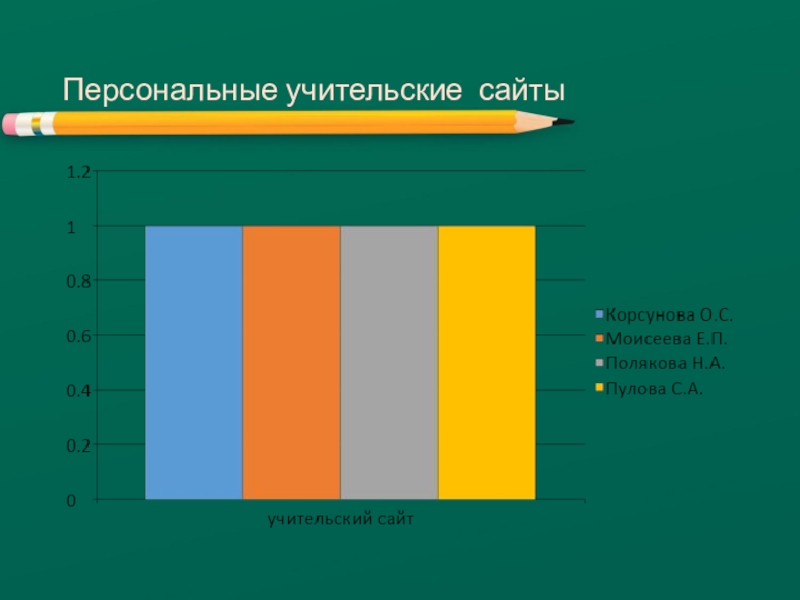 Персональные учительские сайты

1.2
1
0.8
0.6
0.4
0.2
0

учительский сайт

Корсунова О.С.
Моисеева Е.П.
Полякова Н.А.
Пулова С.А.